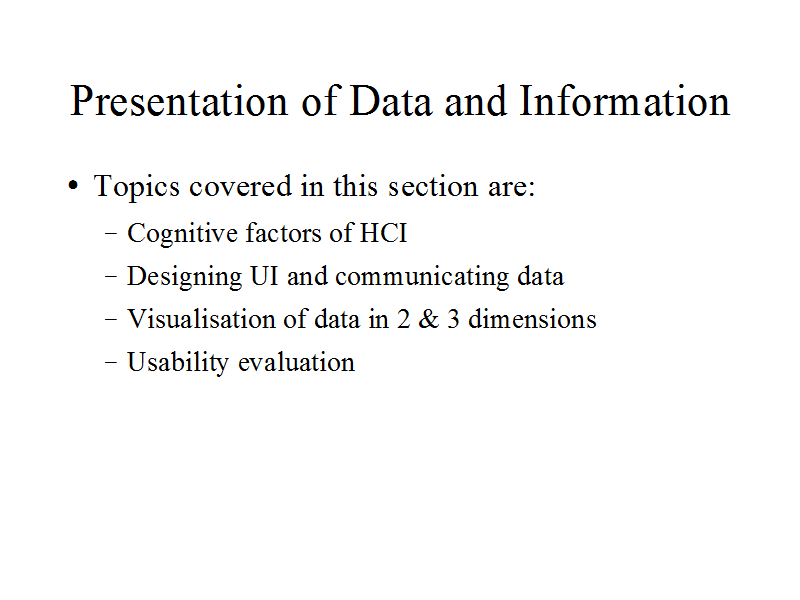 Presentation of Data and Information

• Topics covered in this section are:
  – Cognitive factors of HCI
  – Designing UI and communicating data
  – Visualisation of data in 2 & 3 dimensions
  – Usability evaluation